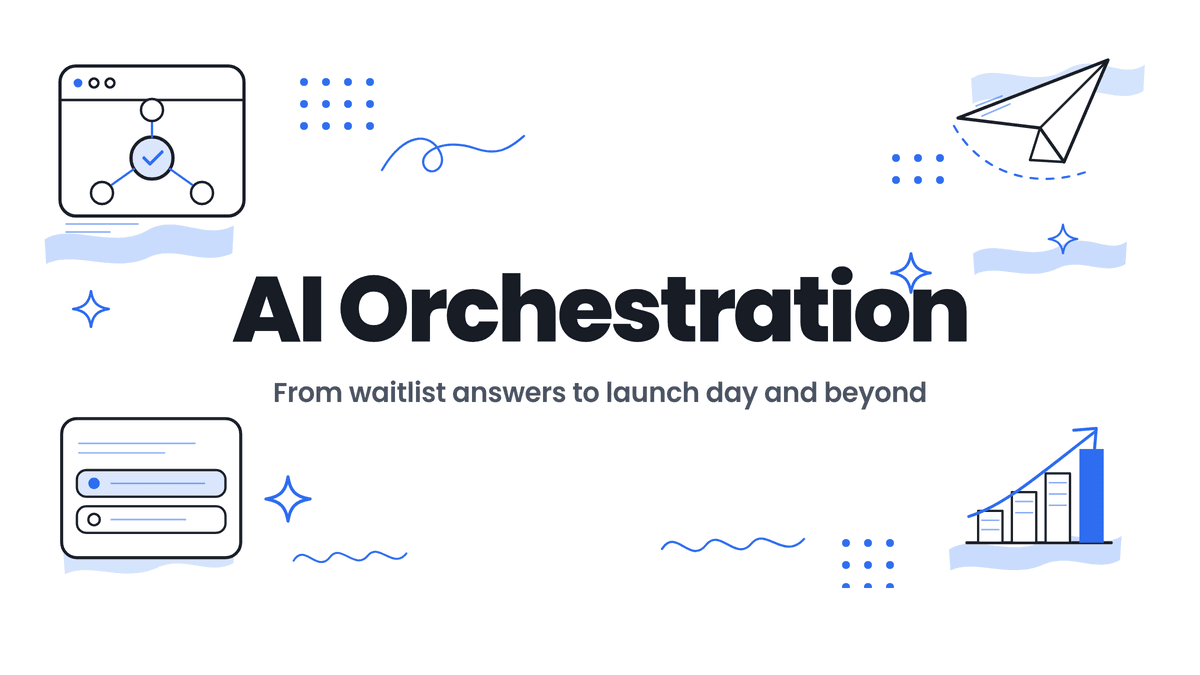 AI Orchestration

From waitlist answers to launch day and beyond